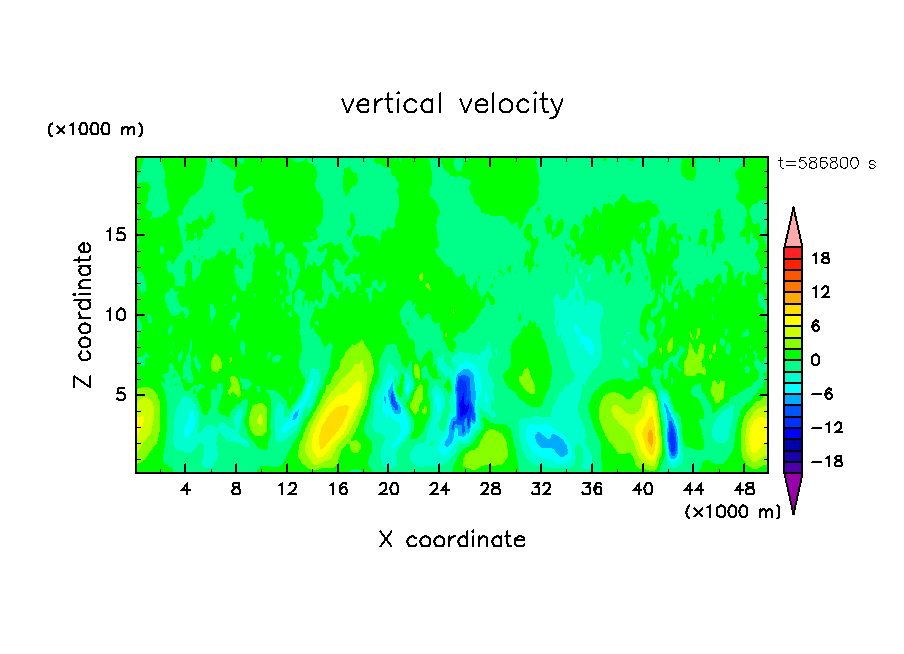 vertical velocity

(×1000 m)

t=586800 s

Z coordinate

15
10
5

4 8 12 16 20 24 28 32 36 40 44 48

(×1000 m)

X coordinate

18
12
6
0
−6
−12
−18